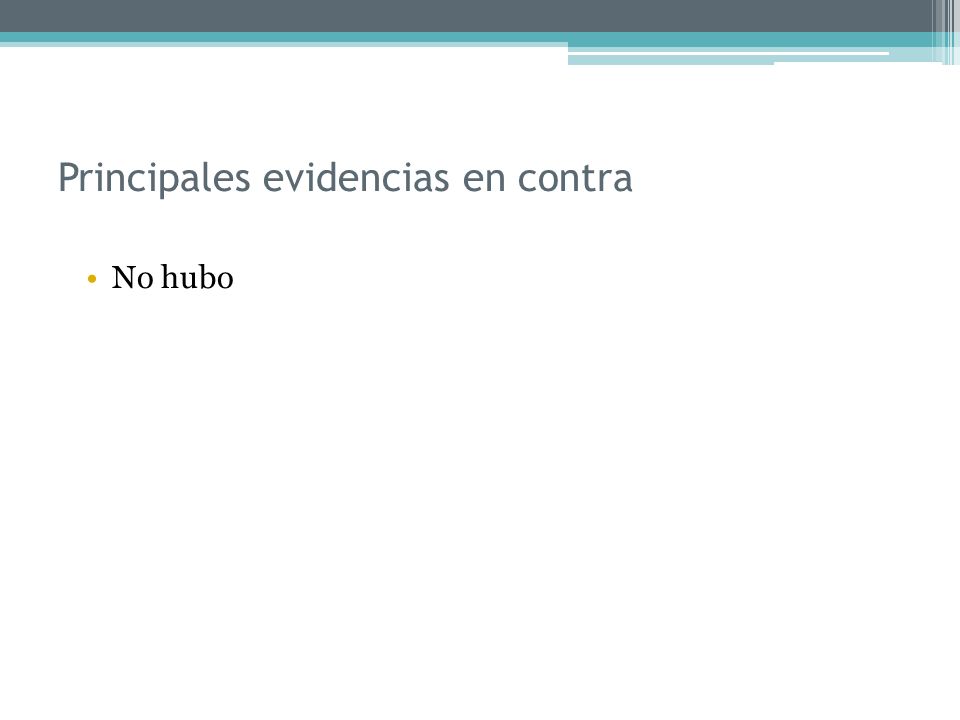 Principales evidencias en contra

• No hubo